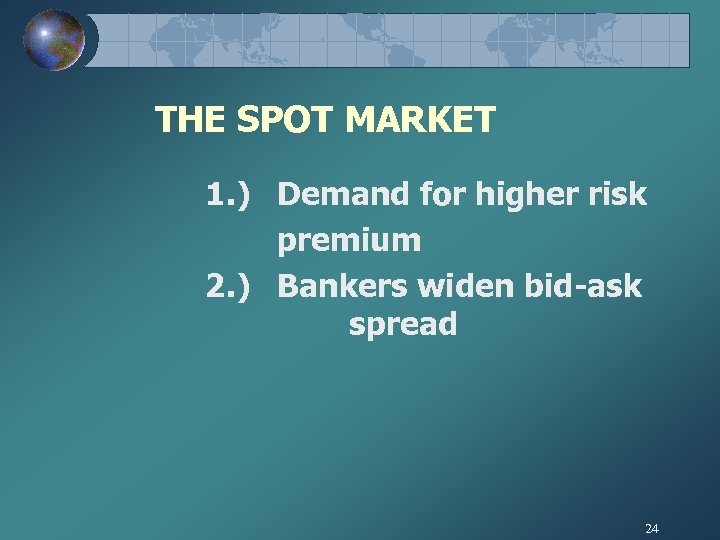 THE SPOT MARKET

1.) Demand for higher risk premium

2.) Bankers widen bid-ask spread

24